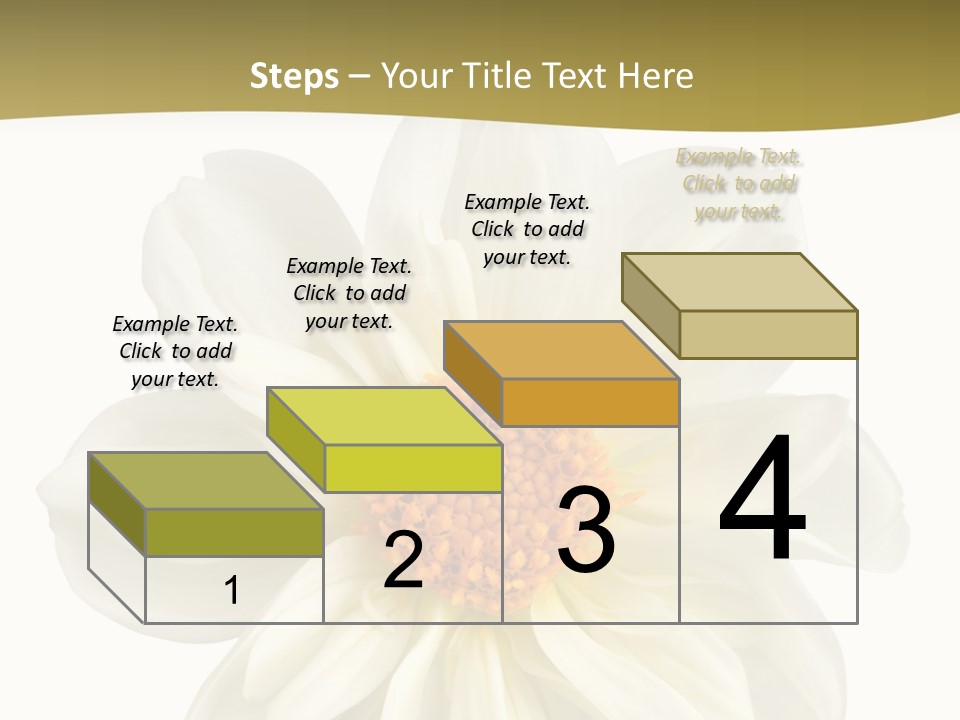 Steps – Your Title Text Here

Example Text. Click to add your text.

Example Text. Click to add your text.

Example Text. Click to add your text.

Example Text. Click to add your text.

1

2

3

4